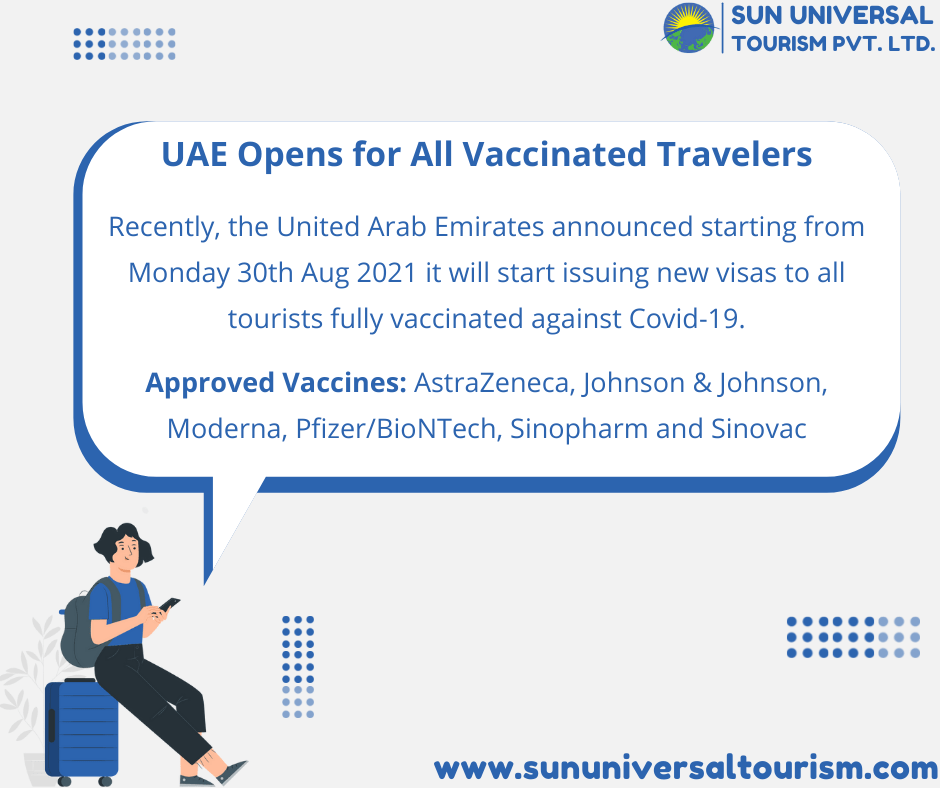 SUN UNIVERSAL
TOURISM PVT. LTD.

UAE Opens for All Vaccinated Travelers

Recently, the United Arab Emirates announced starting from Monday 30th Aug 2021 it will start issuing new visas to all tourists fully vaccinated against Covid-19.

Approved Vaccines: AstraZeneca, Johnson & Johnson, Moderna, Pfizer/BioNTech, Sinopharm and Sinovac

www.sununiversaltourism.com